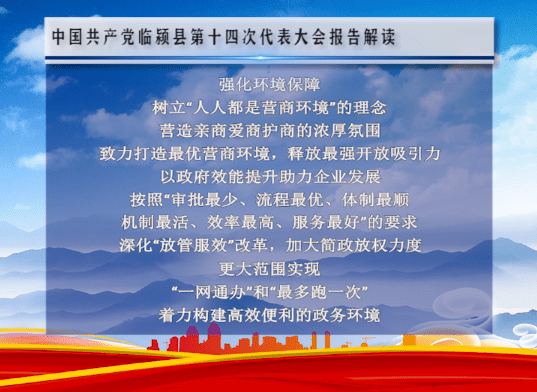 中国共产党临颍县第十四次代表大会报告解读

强化环境保障
树立“人人都是营商环境”的理念
营造亲商爱商护商的浓厚氛围
致力打造最优营商环境，释放最强开放吸引力
以政府效能提升助力企业发展
按照“审批最少、流程最优、体制最顺
机制最活、效率最高、服务最好”的要求
深化“放管服效”改革，加大简政放权力度
更大范围实现
“一网通办”和“最多跑一次”
着力构建高效便利的政务环境